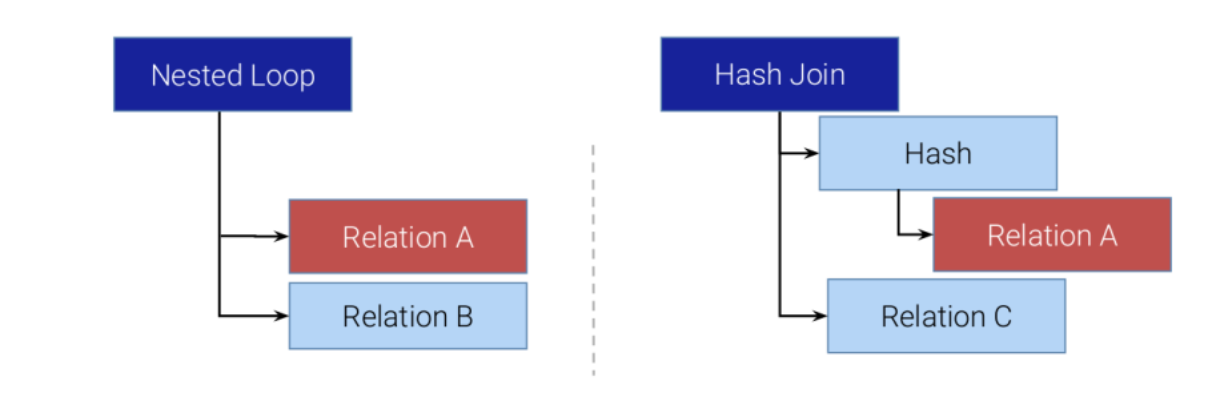 Nested Loop

Relation A

Relation B

Hash Join

Hash

Relation A

Relation C